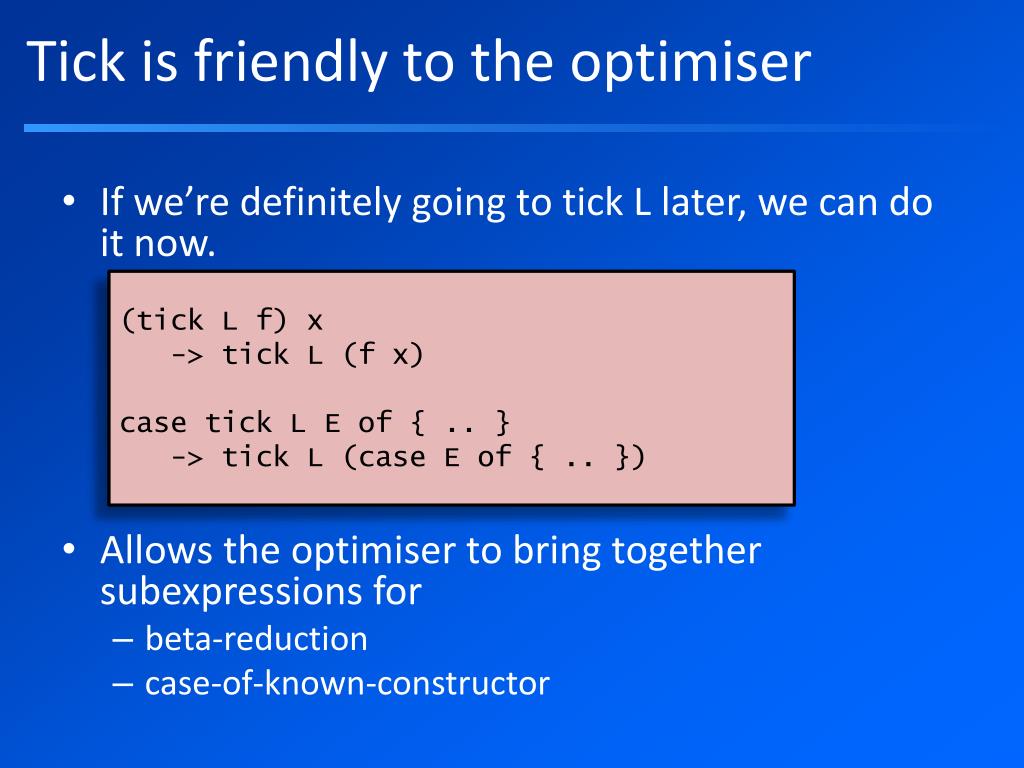 Tick is friendly to the optimiser

• If we're definitely going to tick L later, we can do it now.

(tick L f) x
   -> tick L (f x)

case tick L E of { .. }
   -> tick L (case E of { .. })

• Allows the optimiser to bring together subexpressions for
  – beta-reduction
  – case-of-known-constructor